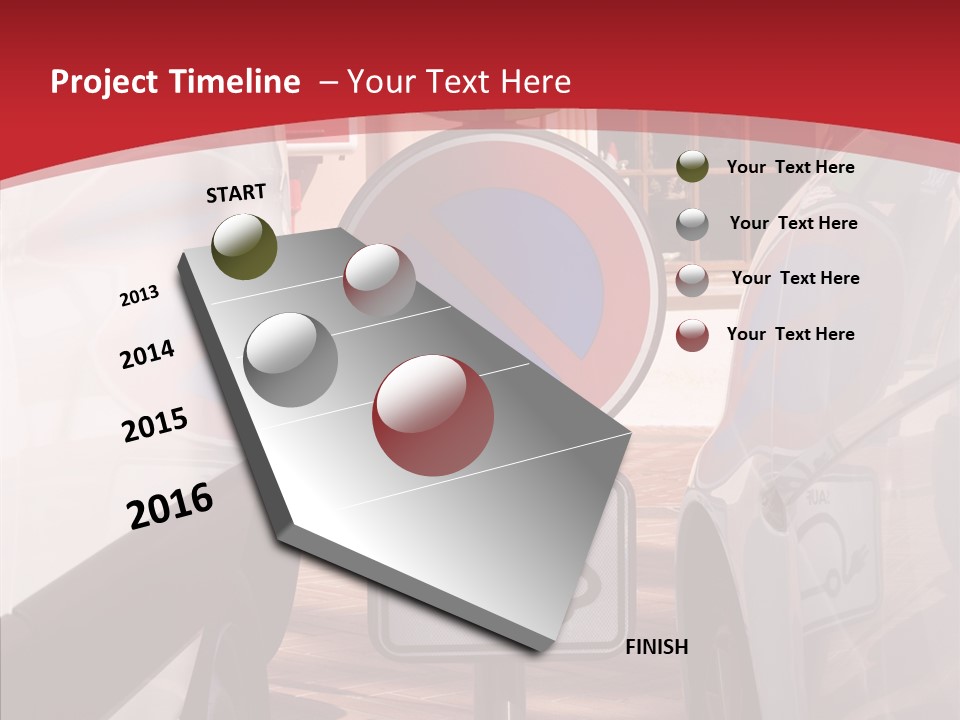 Project Timeline – Your Text Here

START

2013

2014

2015

2016

FINISH

Your Text Here

Your Text Here

Your Text Here

Your Text Here